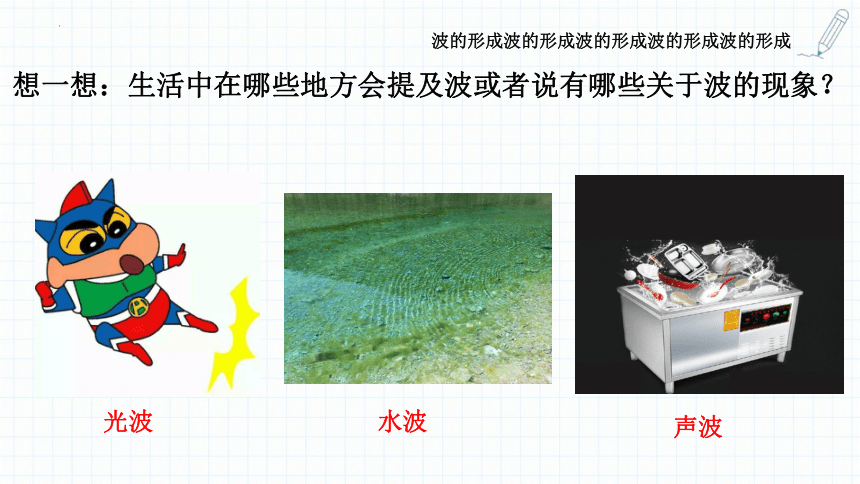 波的形成波的形成波的形成波的形成波的形成

想一想：生活中在哪些地方会提及波或者说有哪些关于波的现象？

光波

水波

声波